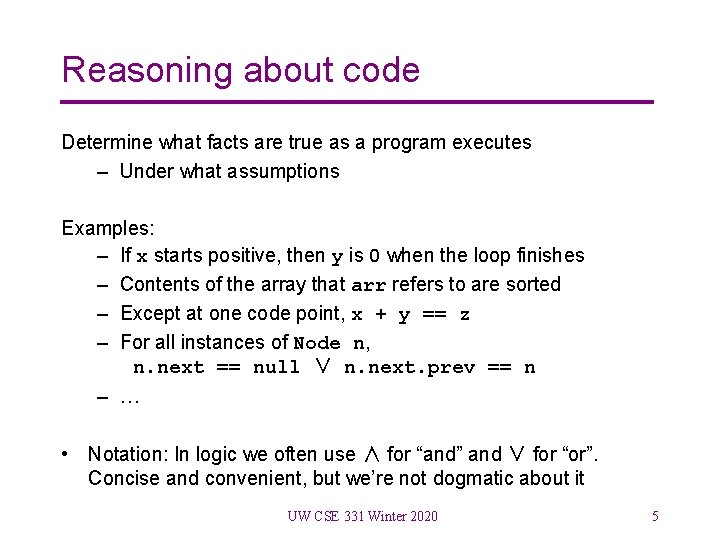 Reasoning about code

Determine what facts are true as a program executes
– Under what assumptions

Examples:
– If x starts positive, then y is 0 when the loop finishes
– Contents of the array that arr refers to are sorted
– Except at one code point, x + y == z
– For all instances of Node n,
n.next == null $\vee$ n.next.prev == n
– …

• Notation: In logic we often use $\wedge$ for “and” and $\vee$ for “or”. Concise and convenient, but we’re not dogmatic about it

UW CSE 331 Winter 2020

5